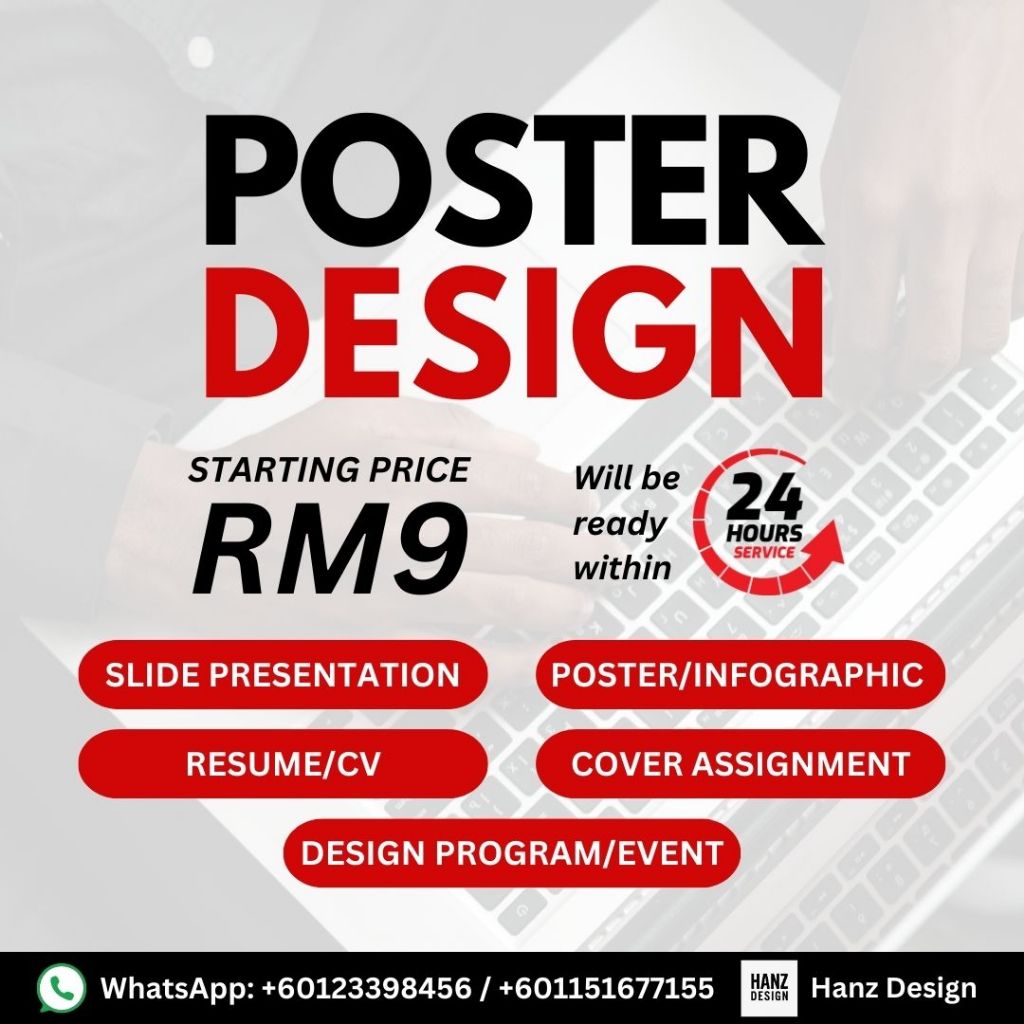 POSTER DESIGN

STARTING PRICE
RM9

Will be ready within
24 HOURS SERVICE

SLIDE PRESENTATION
POSTER/INFOGRAPHIC
RESUME/CV
COVER ASSIGNMENT
DESIGN PROGRAM/EVENT

WhatsApp: +60123398456 / +601151677155
HANZ DESIGN
Hanz Design